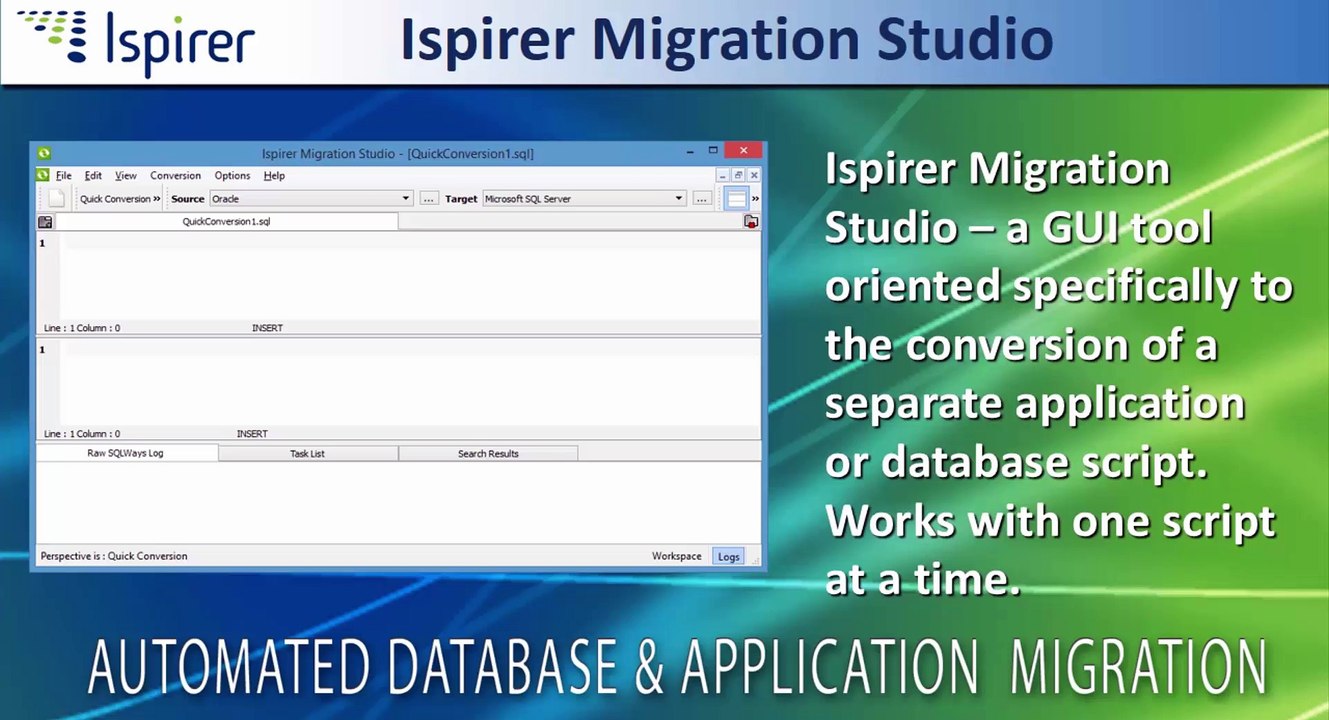 Ispirer

Ispirer Migration Studio

Ispirer Migration Studio - [QuickConversion1.sql]

File Edit View Conversion Options Help

Quick Conversion » Source Oracle ... Target Microsoft SQL Server ... »

QuickConversion1.sql

1

Line : 1 Column : 0 INSERT

1

Line : 1 Column : 0 INSERT

Raw SQLWays Log Task List Search Results

Perspective is : Quick Conversion Workspace Logs

Ispirer Migration Studio – a GUI tool oriented specifically to the conversion of a separate application or database script. Works with one script at a time.

AUTOMATED DATABASE & APPLICATION MIGRATION